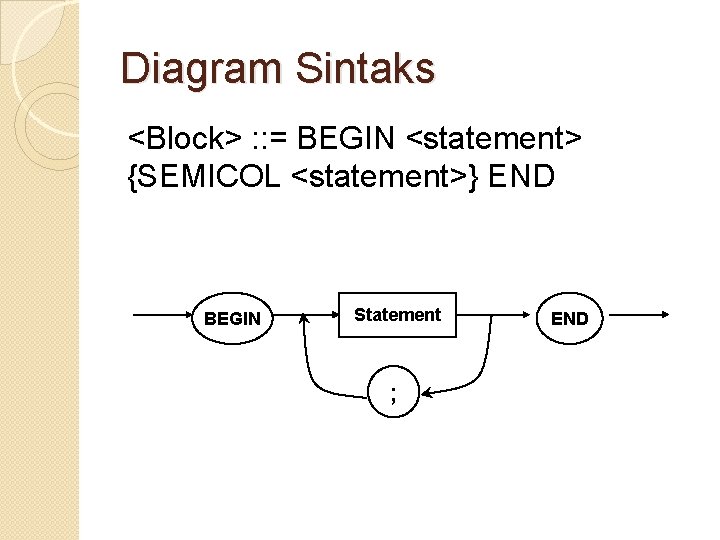 Diagram Sintaks

<Block> ::= BEGIN <statement> {SEMICOL <statement>} END

BEGIN
Statement
END
;